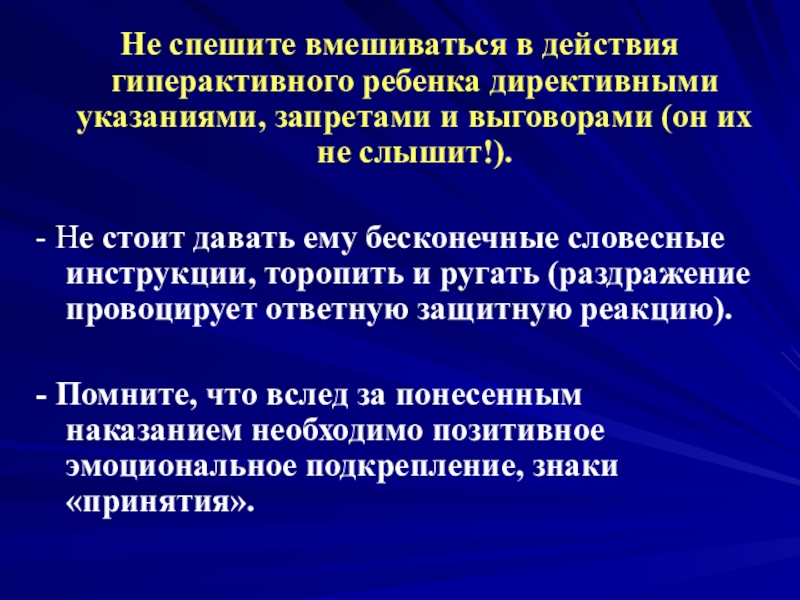 Не спешите вмешиваться в действия гиперактивного ребенка директивными указаниями, запретами и выговорами (он их не слышит!).

- Не стоит давать ему бесконечные словесные инструкции, торопить и ругать (раздражение провоцирует ответную защитную реакцию).

- Помните, что вслед за понесенным наказанием необходимо позитивное эмоциональное подкрепление, знаки «принятия».